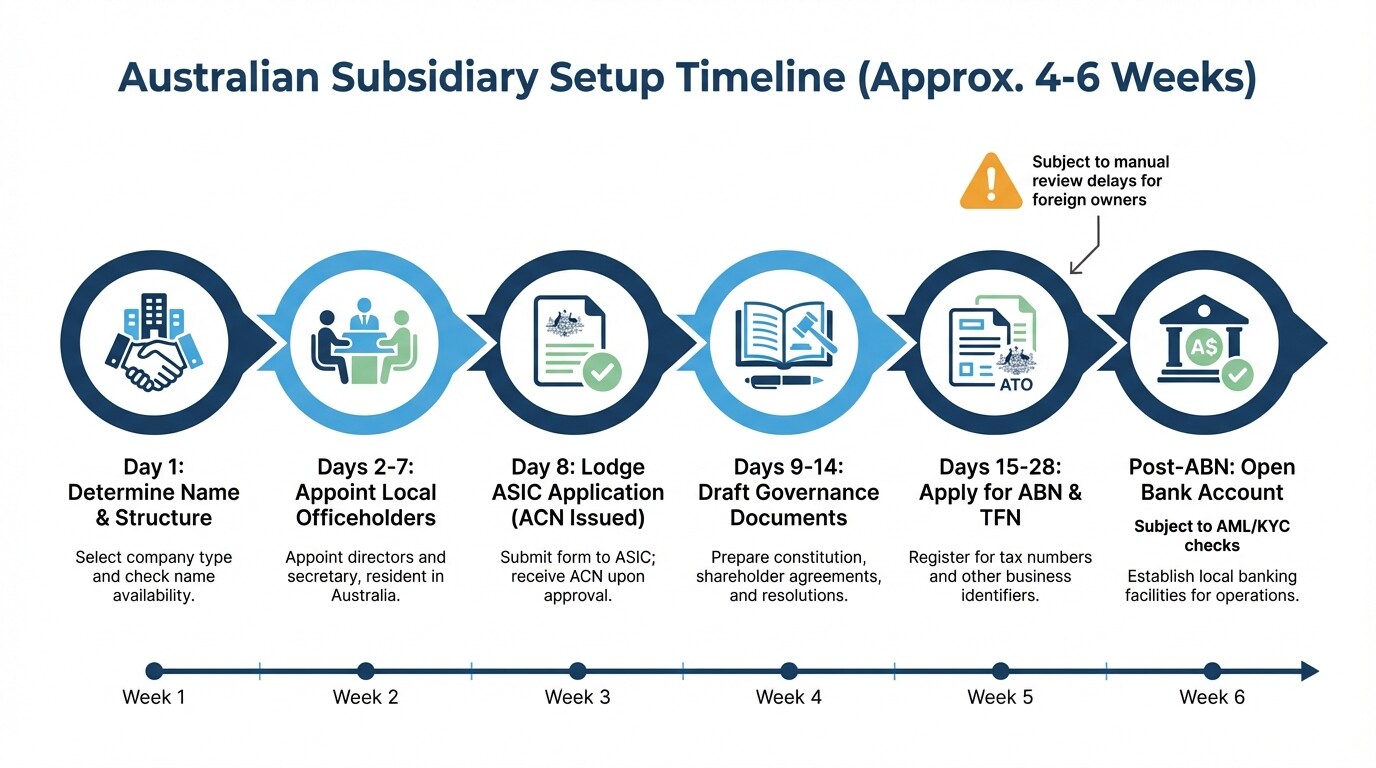 Australian Subsidiary Setup Timeline (Approx. 4-6 Weeks)

Subject to manual review delays for foreign owners

ATO

A$

Day 1: Determine Name & Structure

Select company type and check name availability.

Days 2-7: Appoint Local Officeholders

Appoint directors and secretary, resident in Australia.

Day 8: Lodge ASIC Application (ACN Issued)

Submit form to ASIC; receive ACN upon approval.

Days 9-14: Draft Governance Documents

Prepare constitution, shareholder agreements, and resolutions.

Days 15-28: Apply for ABN & TFN

Register for tax numbers and other business identifiers.

Post-ABN: Open Bank Account

Subject to AML/KYC checks

Establish local banking facilities for operations.

Week 1

Week 2

Week 3

Week 4

Week 5

Week 6